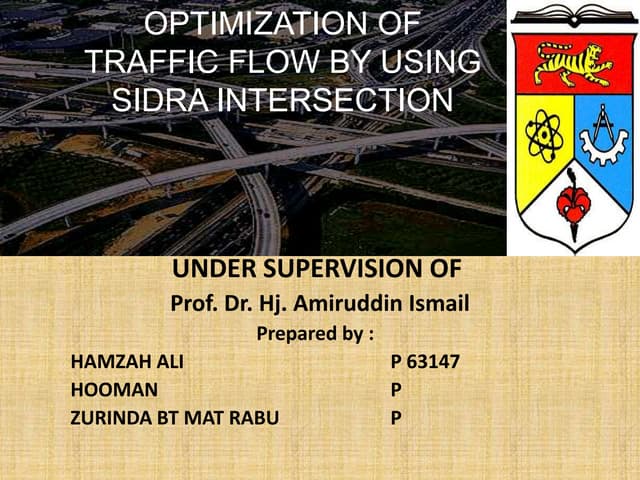 OPTIMIZATION OF TRAFFIC FLOW BY USING SIDRA INTERSECTION

UNDER SUPERVISION OF
Prof. Dr. Hj. Amiruddin Ismail
Prepared by :

HAMZAH ALI P 63147
HOOMAN P
ZURINDA BT MAT RABU P